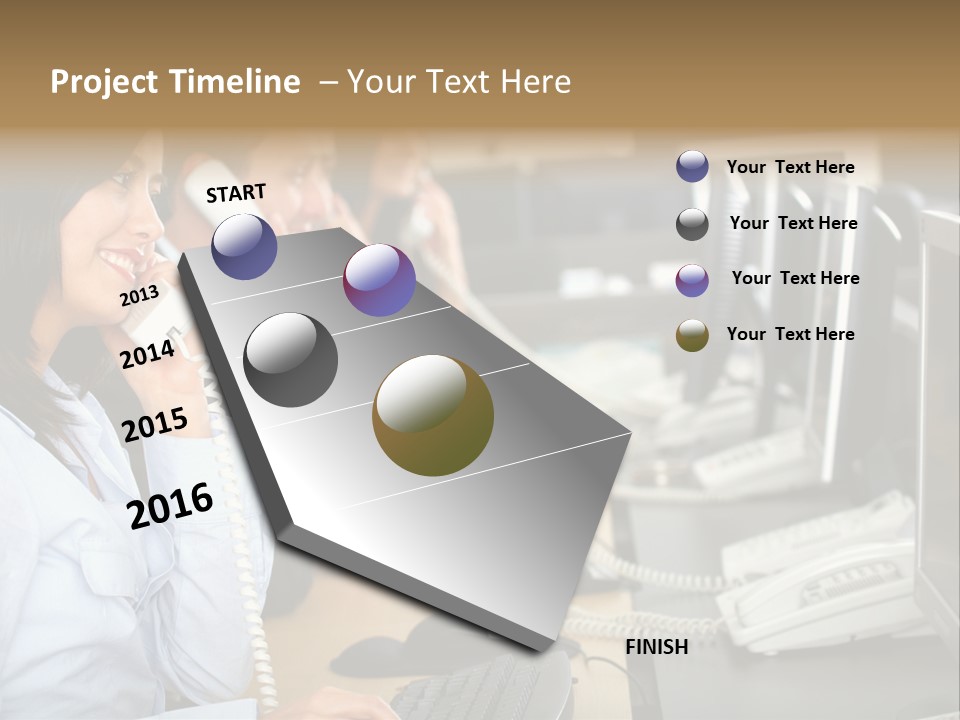 Project Timeline – Your Text Here

START

2013

2014

2015

2016

FINISH

Your Text Here

Your Text Here

Your Text Here

Your Text Here